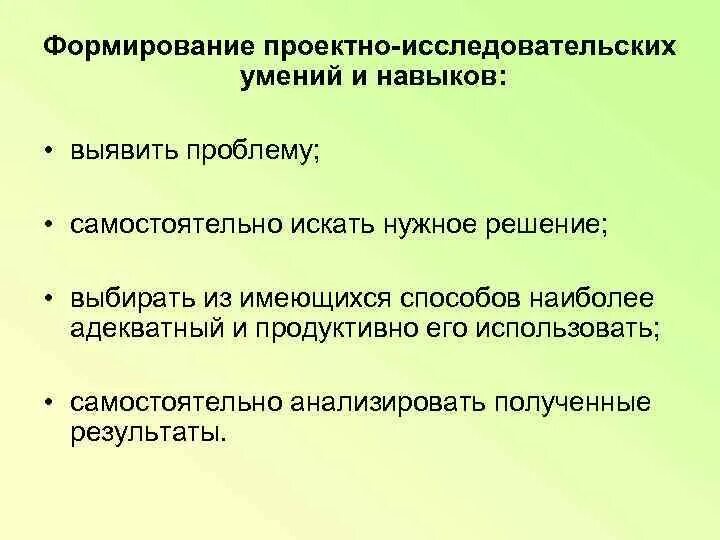 Формирование проектно-исследовательских умений и навыков:

• выявить проблему;

• самостоятельно искать нужное решение;

• выбирать из имеющихся способов наиболее адекватный и продуктивно его использовать;

• самостоятельно анализировать полученные результаты.